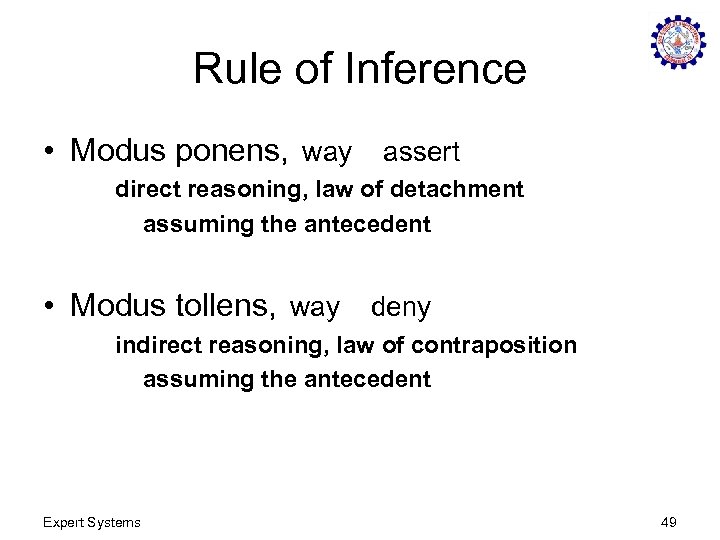 Rule of Inference

• Modus ponens, way assert
direct reasoning, law of detachment
assuming the antecedent

• Modus tollens, way deny
indirect reasoning, law of contraposition
assuming the antecedent

Expert Systems

49